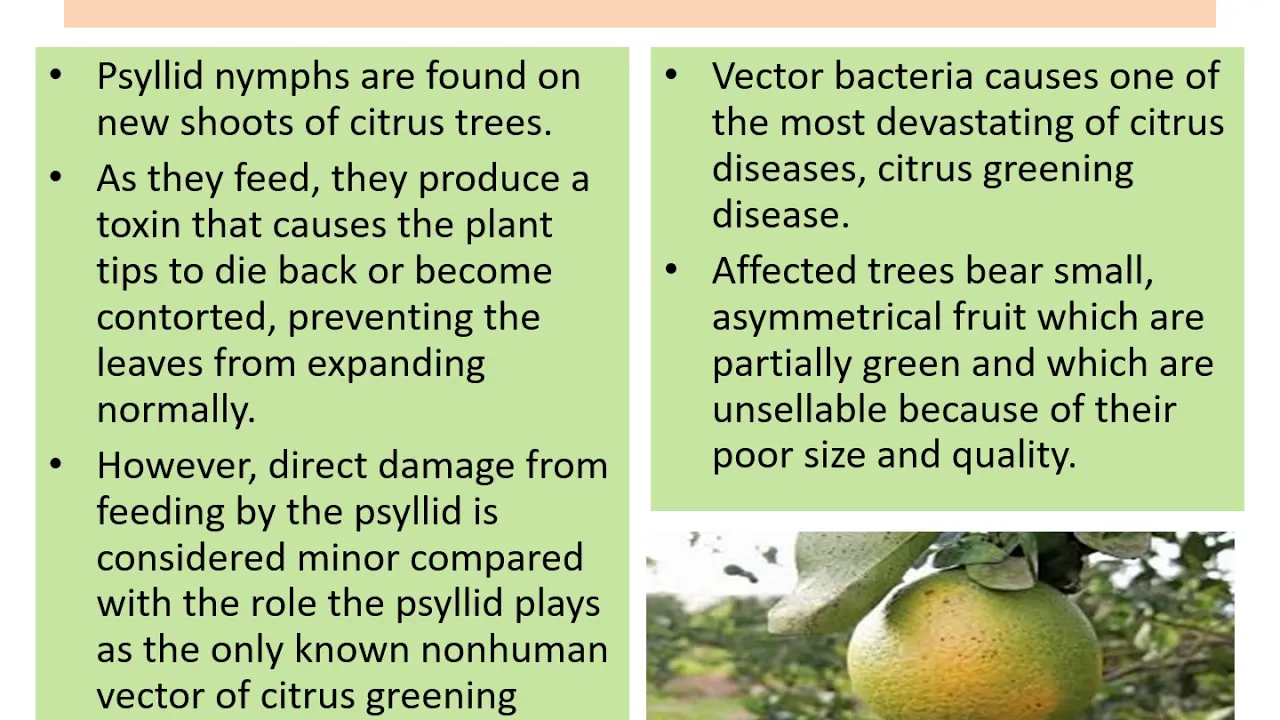 • Psyllid nymphs are found on new shoots of citrus trees.

• As they feed, they produce a toxin that causes the plant tips to die back or become contorted, preventing the leaves from expanding normally.

• However, direct damage from feeding by the psyllid is considered minor compared with the role the psyllid plays as the only known nonhuman vector of citrus greening

• Vector bacteria causes one of the most devastating of citrus diseases, citrus greening disease.

• Affected trees bear small, asymmetrical fruit which are partially green and which are unsellable because of their poor size and quality.